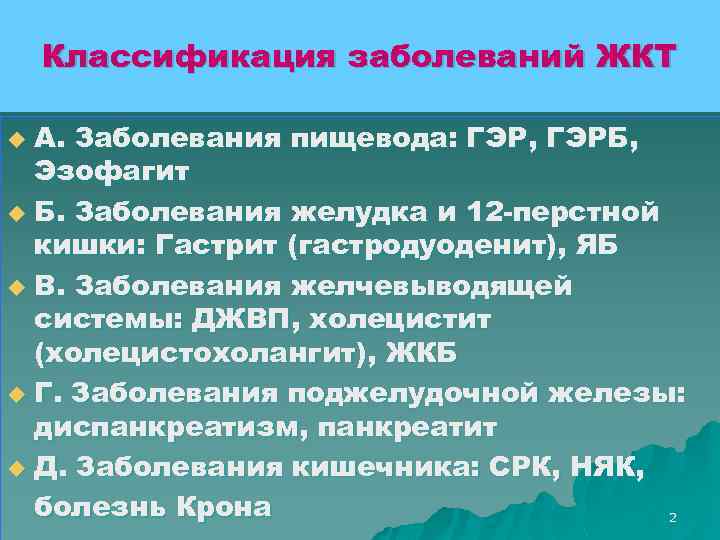 Классификация заболеваний ЖКТ

А. Заболевания пищевода: ГЭР, ГЭРБ, Эзофагит

Б. Заболевания желудка и 12-перстной кишки: Гастрит (гастродуоденит), ЯБ

В. Заболевания желчевыводящей системы: ДЖВП, холецистит (холецистохолангит), ЖКБ

Г. Заболевания поджелудочной железы: диспанкреатизм, панкреатит

Д. Заболевания кишечника: СРК, НЯК, болезнь Крона

2